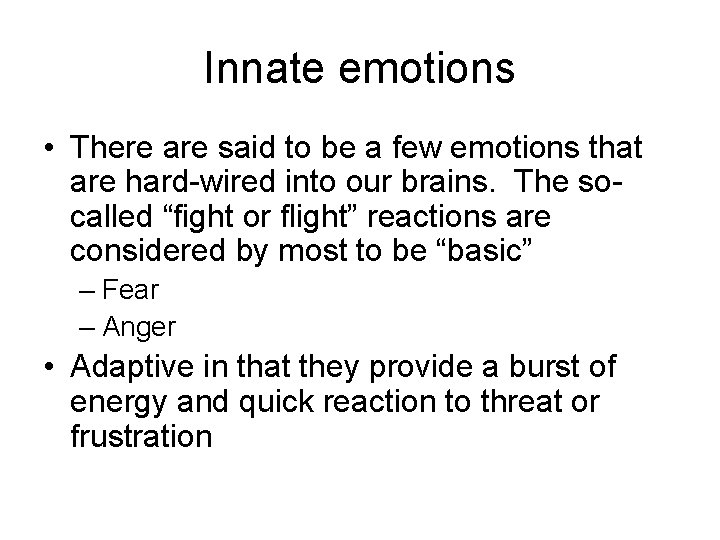 Innate emotions

• There are said to be a few emotions that are hard-wired into our brains. The so-called “fight or flight” reactions are considered by most to be “basic”

– Fear

– Anger

• Adaptive in that they provide a burst of energy and quick reaction to threat or frustration